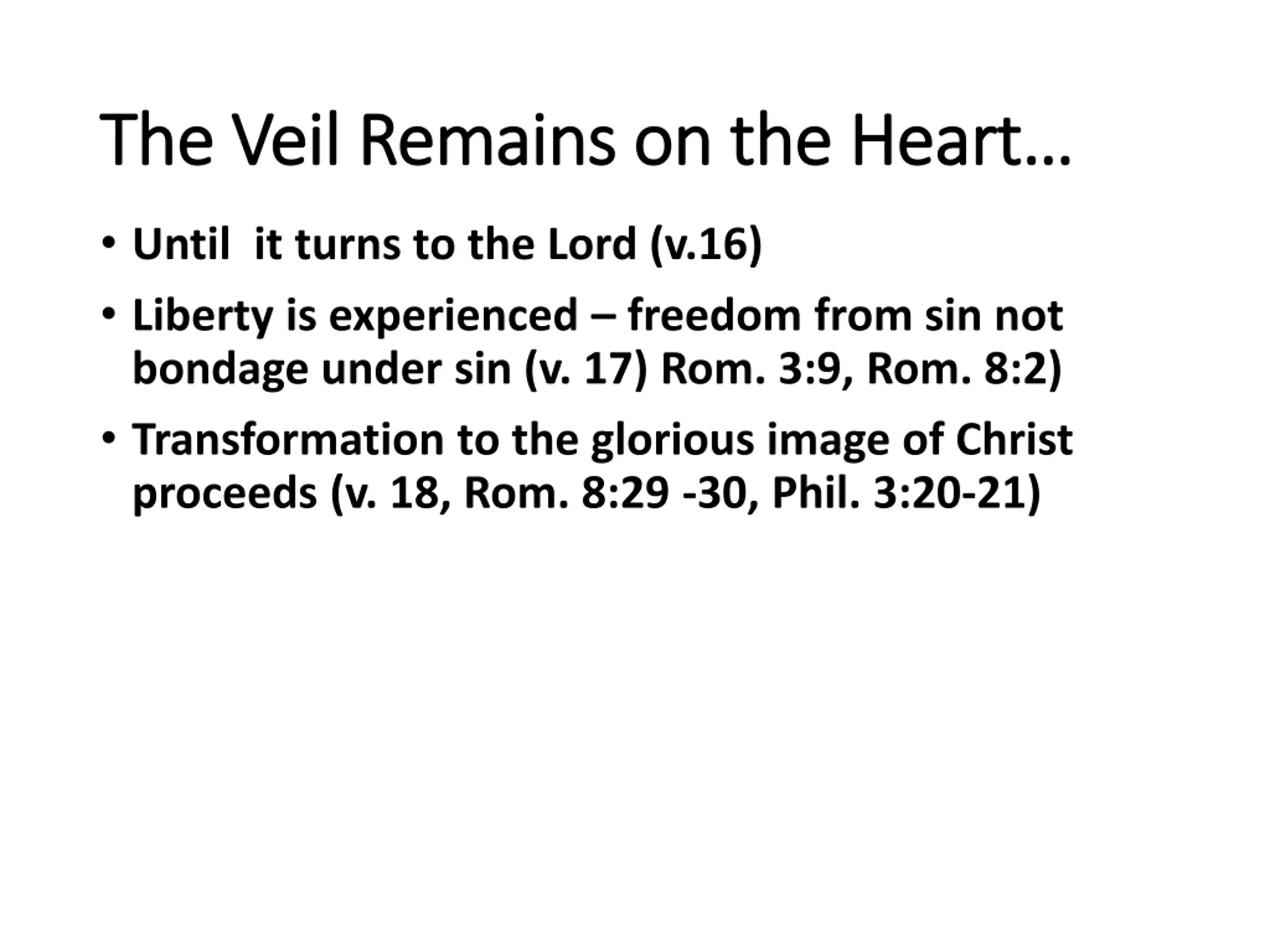 The Veil Remains on the Heart…

• Until it turns to the Lord (v.16)

• Liberty is experienced – freedom from sin not bondage under sin (v. 17) Rom. 3:9, Rom. 8:2)

• Transformation to the glorious image of Christ proceeds (v. 18, Rom. 8:29 -30, Phil. 3:20-21)